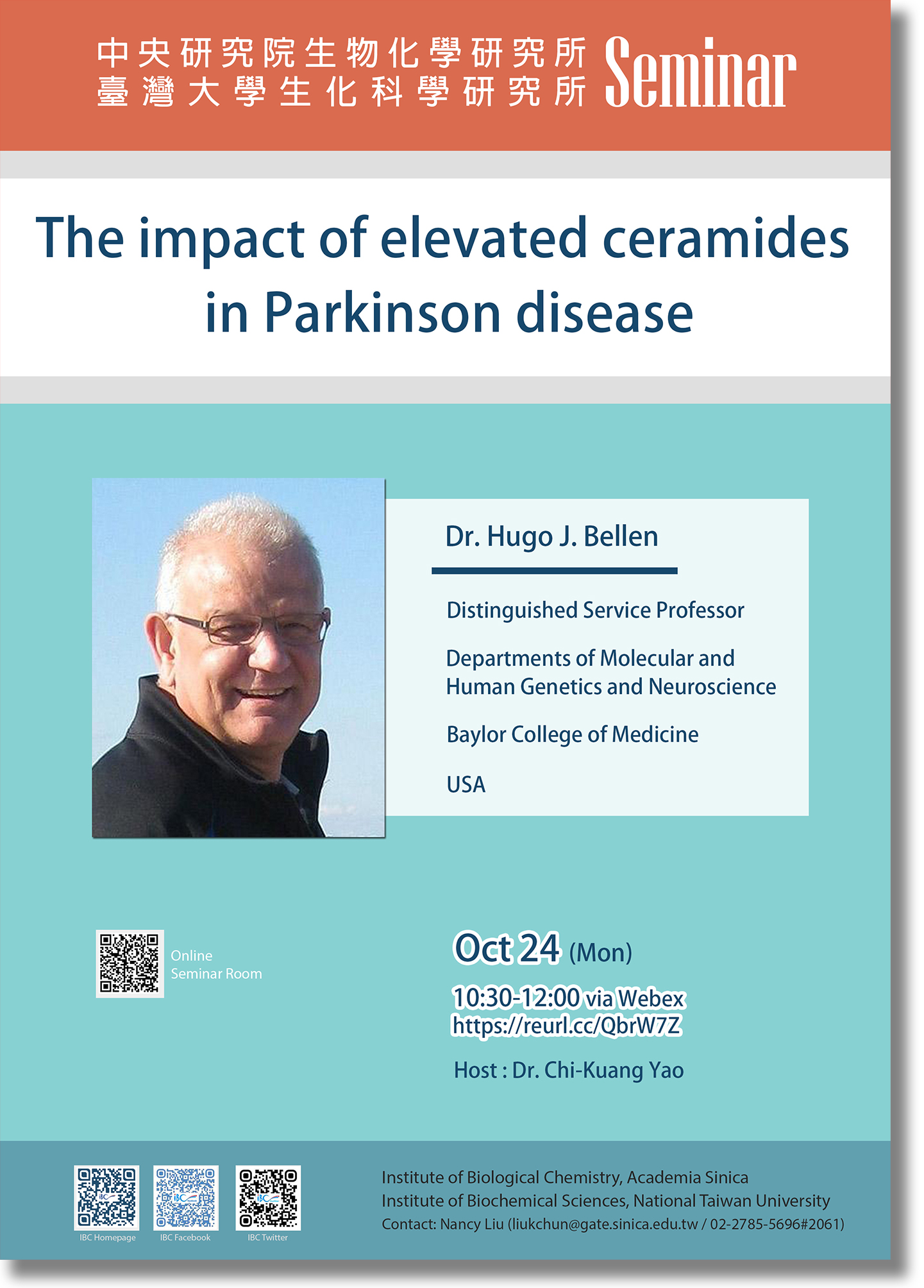 中央研究院生物化學研究所
臺灣大學生化科學研究所 Seminar

The impact of elevated ceramides in Parkinson disease

Dr. Hugo J. Bellen

Distinguished Service Professor

Departments of Molecular and Human Genetics and Neuroscience

Baylor College of Medicine

USA

Online Seminar Room

Oct 24 (Mon)

10:30-12:00 via Webex
https://reurl.cc/QbrW7Z

Host : Dr. Chi-Kuang Yao

IBC Homepage IBC Facebook IBC Twitter

Institute of Biological Chemistry, Academia Sinica
Institute of Biochemical Sciences, National Taiwan University
Contact: Nancy Liu (liukchun@gate.sinica.edu.tw / 02-2785-5696#2061)